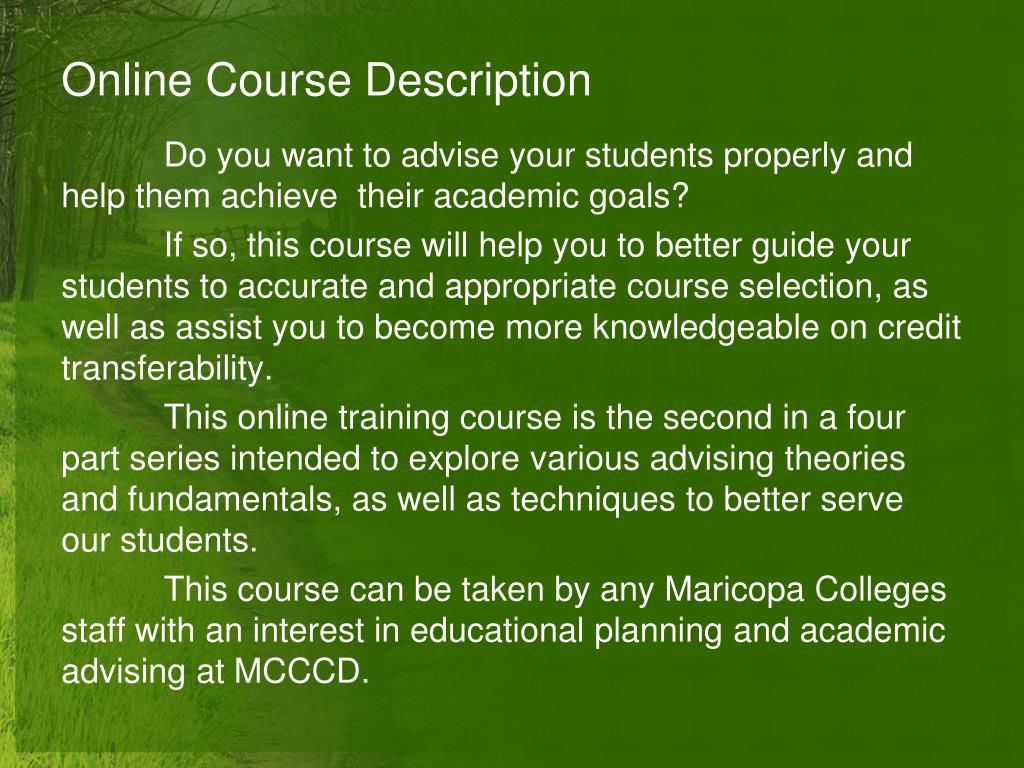 Online Course Description

Do you want to advise your students properly and help them achieve  their academic goals?

If so, this course will help you to better guide your students to accurate and appropriate course selection, as well as assist you to become more knowledgeable on credit transferability.

This online training course is the second in a four part series intended to explore various advising theories and fundamentals, as well as techniques to better serve our students.

This course can be taken by any Maricopa Colleges staff with an interest in educational planning and academic advising at MCCCD.